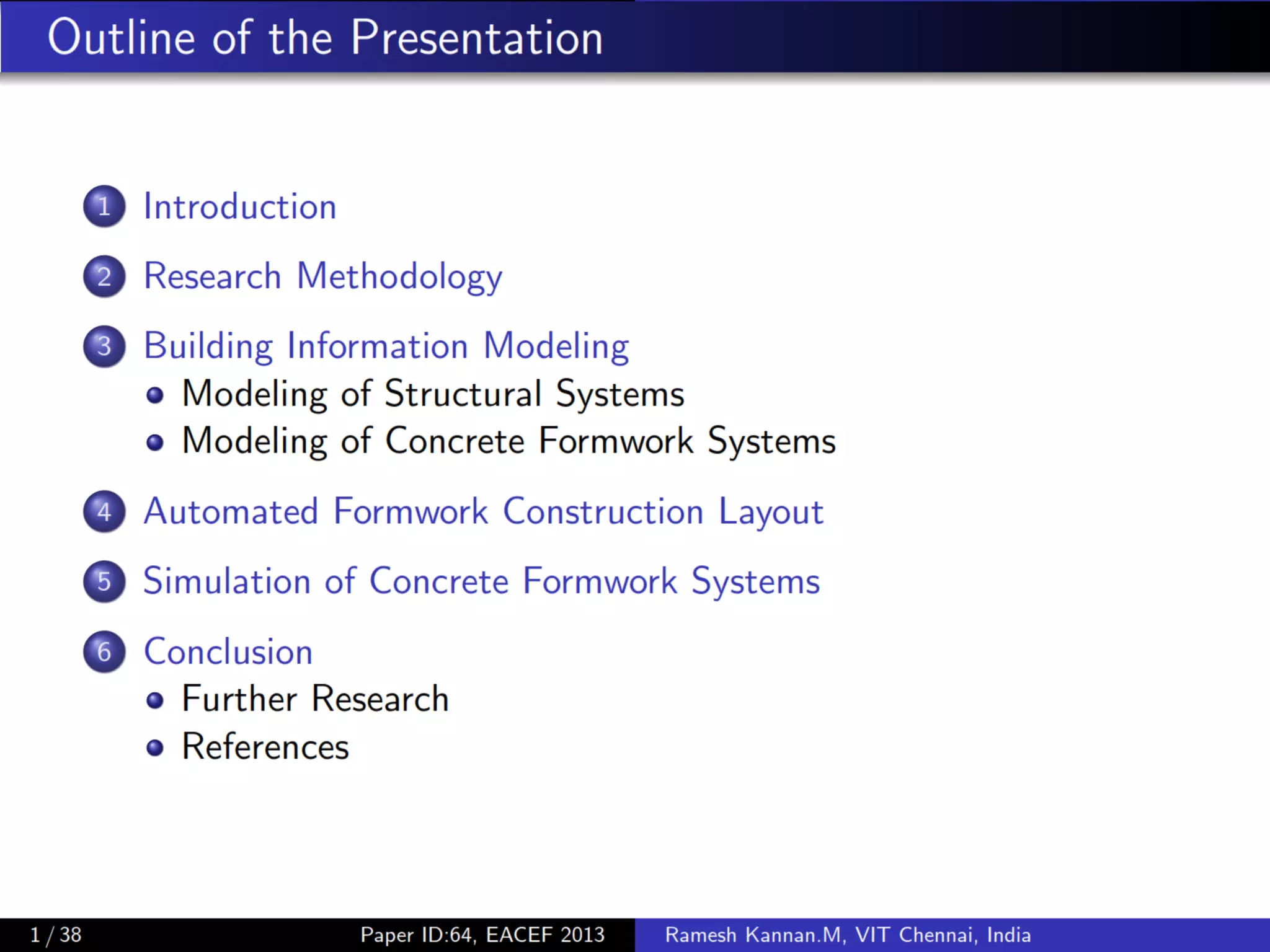 Outline of the Presentation

1 Introduction

2 Research Methodology

3 Building Information Modeling
- Modeling of Structural Systems
- Modeling of Concrete Formwork Systems

4 Automated Formwork Construction Layout

5 Simulation of Concrete Formwork Systems

6 Conclusion
- Further Research
- References

1 / 38 Paper ID:64, EACEF 2013 Ramesh Kannan.M, VIT Chennai, India